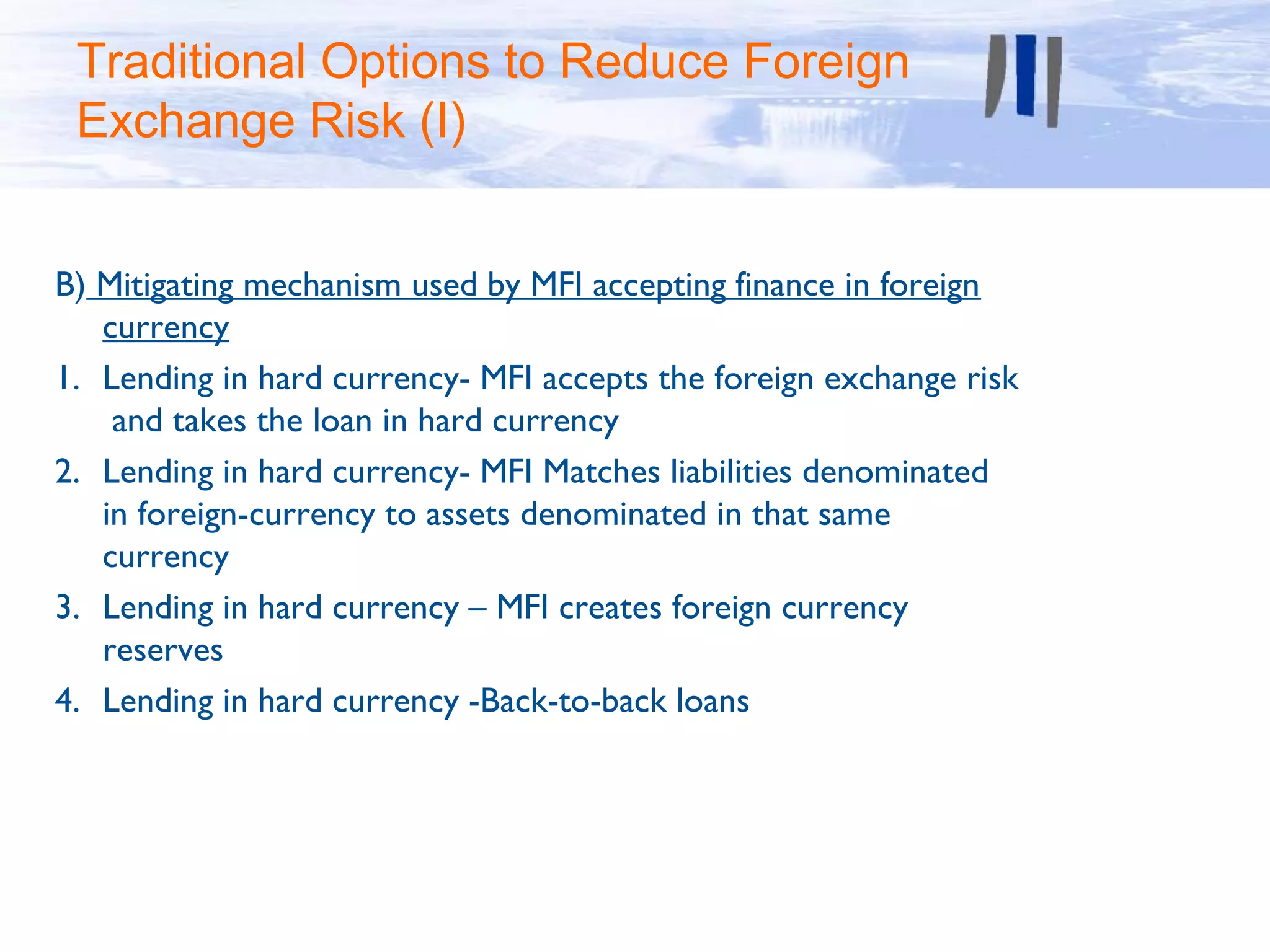 Traditional Options to Reduce Foreign Exchange Risk (I)

B) Mitigating mechanism used by MFI accepting finance in foreign currency

1. Lending in hard currency- MFI accepts the foreign exchange risk and takes the loan in hard currency
2. Lending in hard currency- MFI Matches liabilities denominated in foreign-currency to assets denominated in that same currency
3. Lending in hard currency – MFI creates foreign currency reserves
4. Lending in hard currency -Back-to-back loans